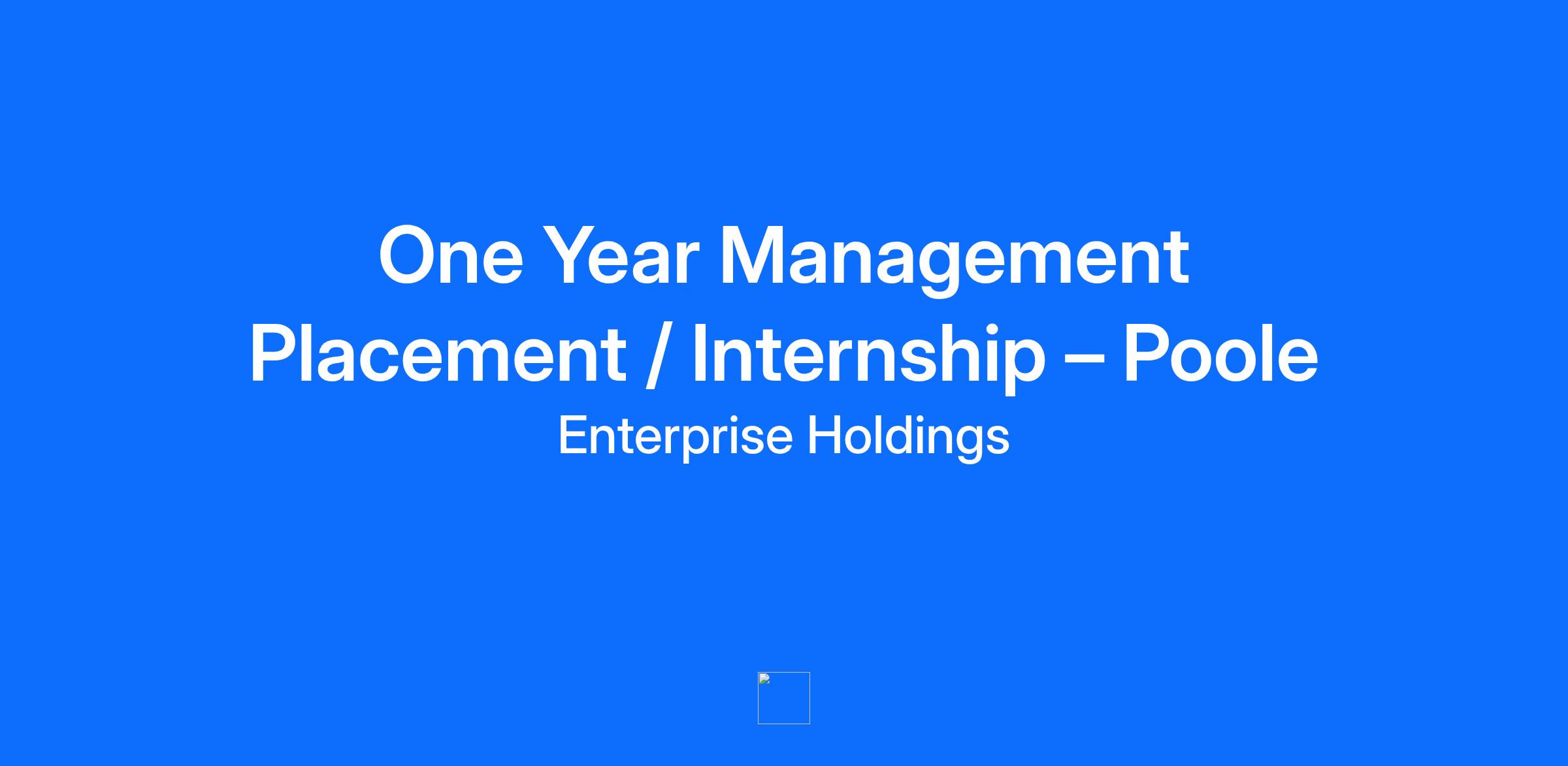 One Year Management Placement / Internship – Poole

Enterprise Holdings